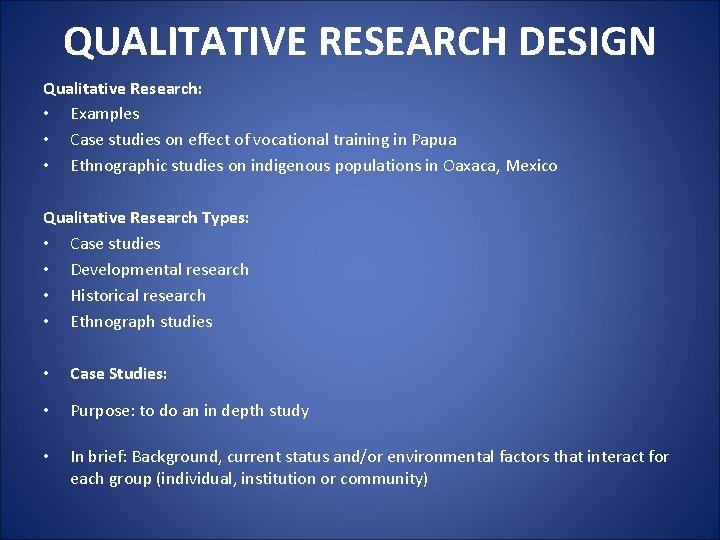 QUALITATIVE RESEARCH DESIGN

Qualitative Research:
• Examples
• Case studies on effect of vocational training in Papua
• Ethnographic studies on indigenous populations in Oaxaca, Mexico

Qualitative Research Types:
• Case studies
• Developmental research
• Historical research
• Ethnograph studies

• Case Studies:

• Purpose: to do an in depth study

• In brief: Background, current status and/or environmental factors that interact for each group (individual, institution or community)